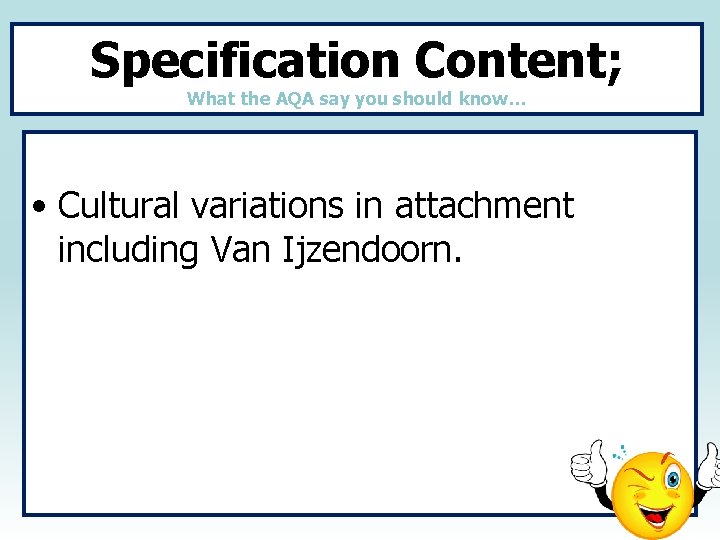 Specification Content;
What the AQA say you should know…

• Cultural variations in attachment including Van Ijzendoorn.